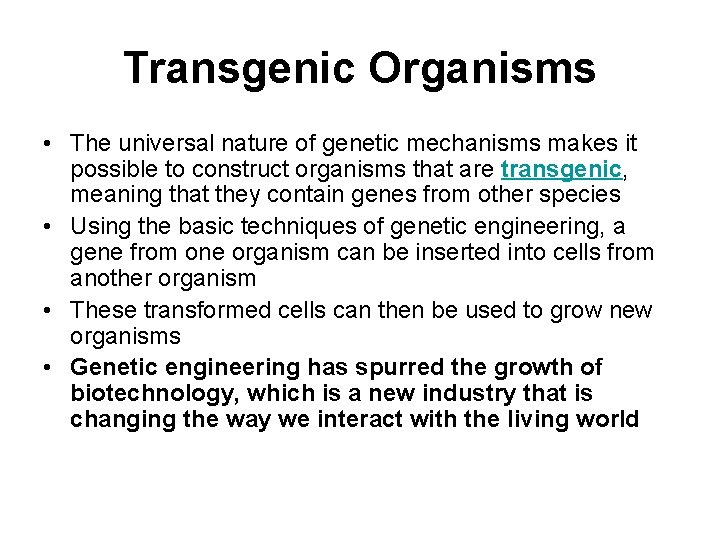 Transgenic Organisms

• The universal nature of genetic mechanisms makes it possible to construct organisms that are transgenic, meaning that they contain genes from other species

• Using the basic techniques of genetic engineering, a gene from one organism can be inserted into cells from another organism

• These transformed cells can then be used to grow new organisms

• Genetic engineering has spurred the growth of biotechnology, which is a new industry that is changing the way we interact with the living world